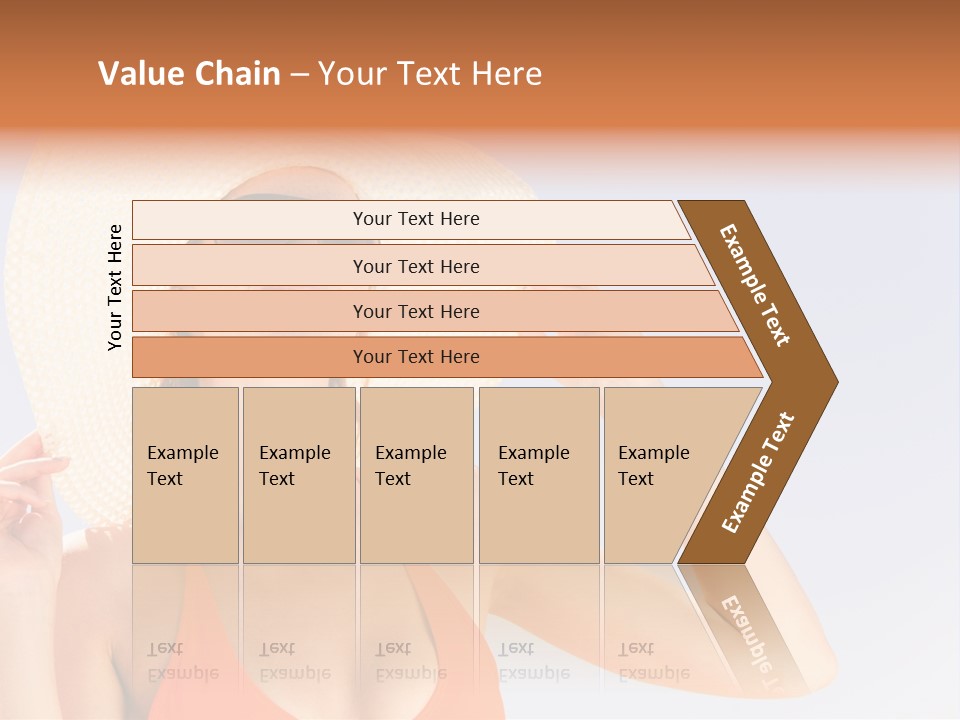 Value Chain – Your Text Here

Your Text Here

Your Text Here

Your Text Here

Your Text Here

Your Text Here

Example Text

Example Text

Example Text

Example Text

Example Text

Example Text

Example Text